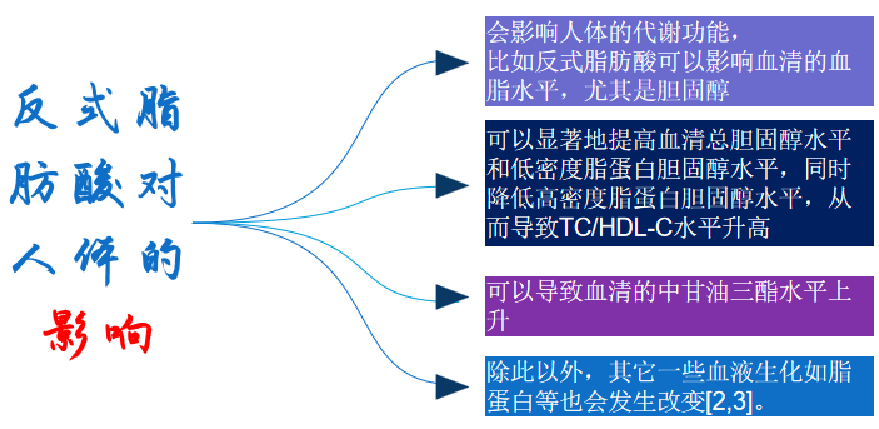 反式脂肪酸对人体的影响

会影响人体的代谢功能，比如反式脂肪酸可以影响血清的血脂水平，尤其是胆固醇

可以显著地提高血清总胆固醇水平和低密度脂蛋白胆固醇水平，同时降低高密度脂蛋白胆固醇水平，从而导致TC/HDL-C水平升高

可以导致血清的中甘油三酯水平上升

除此以外，其它一些血液生化如脂蛋白等也会发生改变[2,3]。